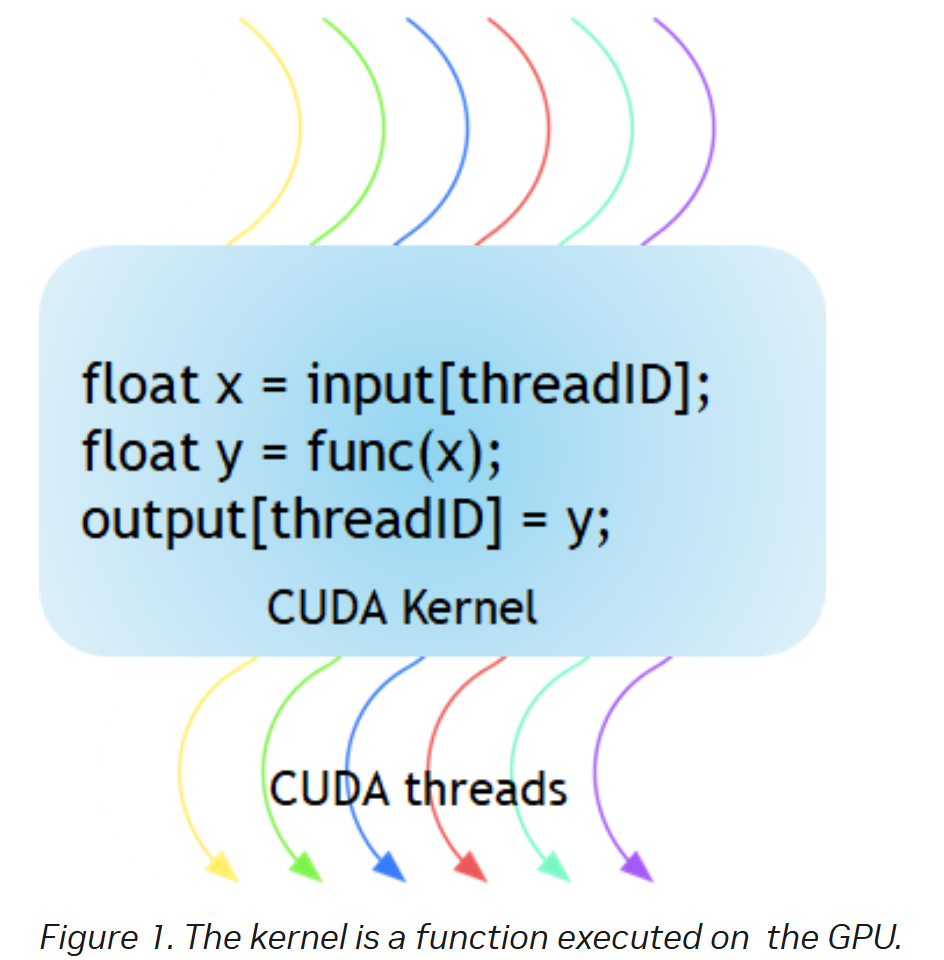 float x = input[threadID];
float y = func(x);
output[threadID] = y;

CUDA Kernel

CUDA threads

Figure 1. The kernel is a function executed on the GPU.